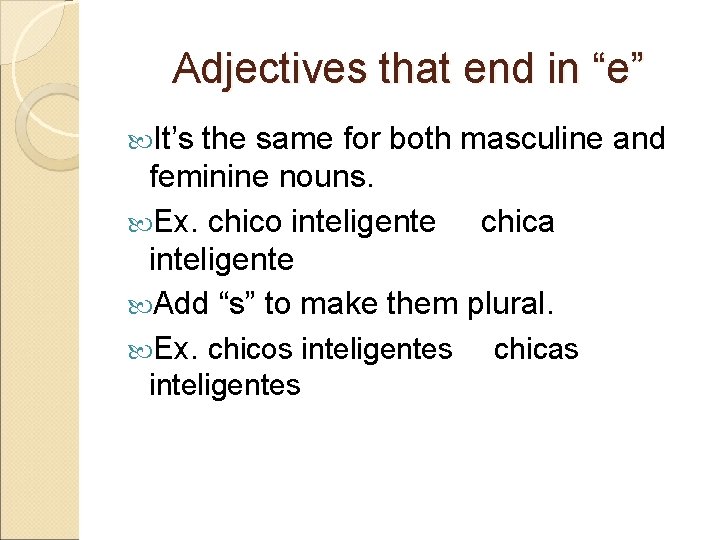 Adjectives that end in “e”

It’s the same for both masculine and feminine nouns.

Ex. chico inteligente chica inteligente

Add “s” to make them plural.

Ex. chicos inteligentes chicas inteligentes